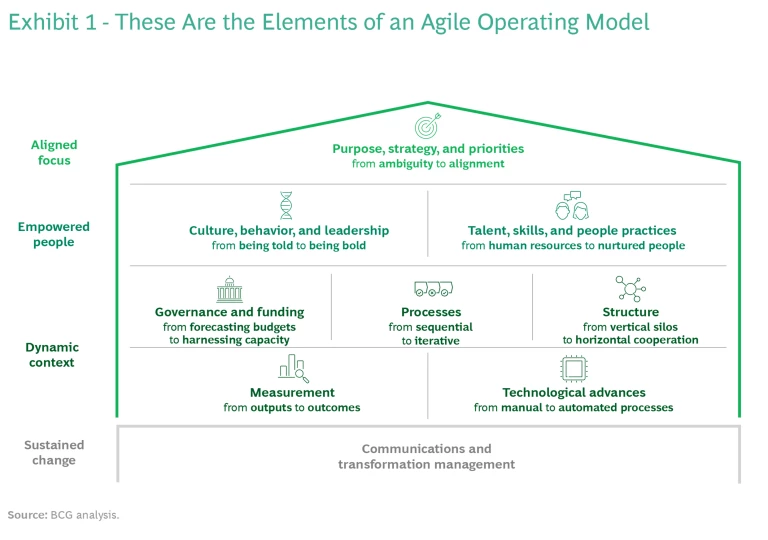 Exhibit 1 - These Are the Elements of an Agile Operating Model

Aligned focus

Purpose, strategy, and priorities
from ambiguity to alignment

Empowered people

Culture, behavior, and leadership
from being told to being bold

Talent, skills, and people practices
from human resources to nurtured people

Dynamic context

Governance and funding
from forecasting budgets to harnessing capacity

Processes
from sequential to iterative

Structure
from vertical silos to horizontal cooperation

Measurement
from outputs to outcomes

Technological advances
from manual to automated processes

Sustained change

Communications and transformation management

Source: BCG analysis.